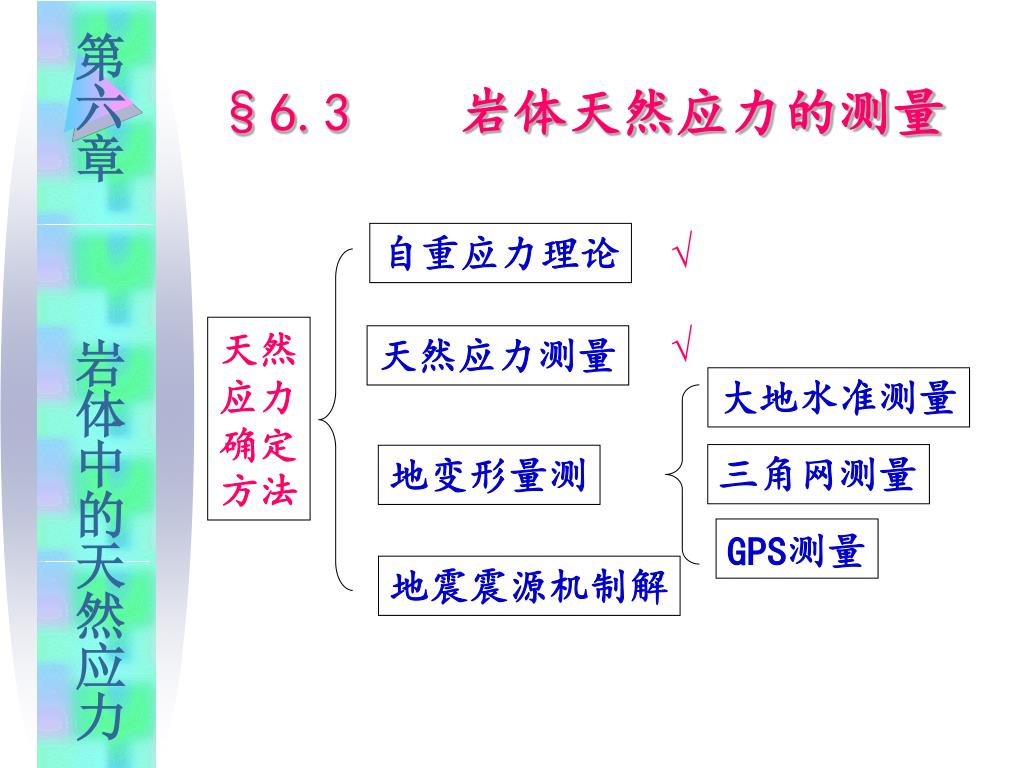 第六章

岩体中的天然应力

§6.3　　岩体天然应力的测量

天然应力确定方法

自重应力理论 √

天然应力测量 √

地变形量测

地震震源机制解

大地水准测量

三角网测量

GPS测量